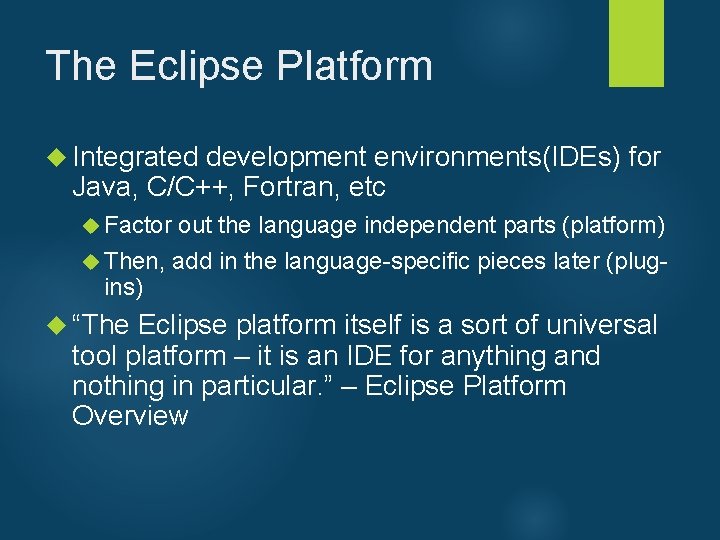 The Eclipse Platform

Integrated development environments(IDEs) for Java, C/C++, Fortran, etc

Factor out the language independent parts (platform)

Then, add in the language-specific pieces later (plug-ins)

“The Eclipse platform itself is a sort of universal tool platform – it is an IDE for anything and nothing in particular.” – Eclipse Platform Overview